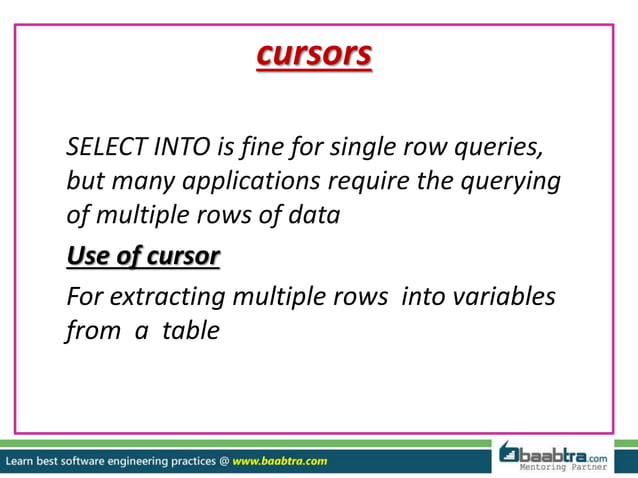 cursors

SELECT INTO is fine for single row queries, but many applications require the querying of multiple rows of data

Use of cursor

For extracting multiple rows into variables from a table

Learn best software engineering practices @ www.baabtra.com

baabtra.com
Mentoring Partner